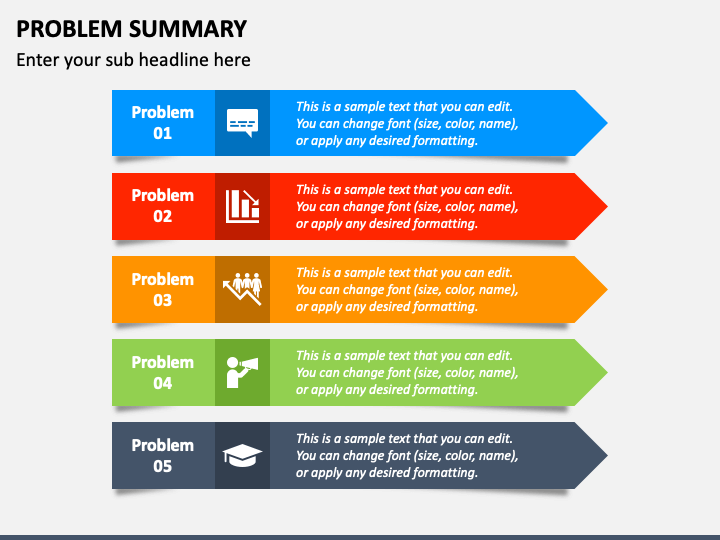 PROBLEM SUMMARY

Enter your sub headline here

Problem 01

This is a sample text that you can edit. You can change font (size, color, name), or apply any desired formatting.

Problem 02

This is a sample text that you can edit. You can change font (size, color, name), or apply any desired formatting.

Problem 03

This is a sample text that you can edit. You can change font (size, color, name), or apply any desired formatting.

Problem 04

This is a sample text that you can edit. You can change font (size, color, name), or apply any desired formatting.

Problem 05

This is a sample text that you can edit. You can change font (size, color, name), or apply any desired formatting.